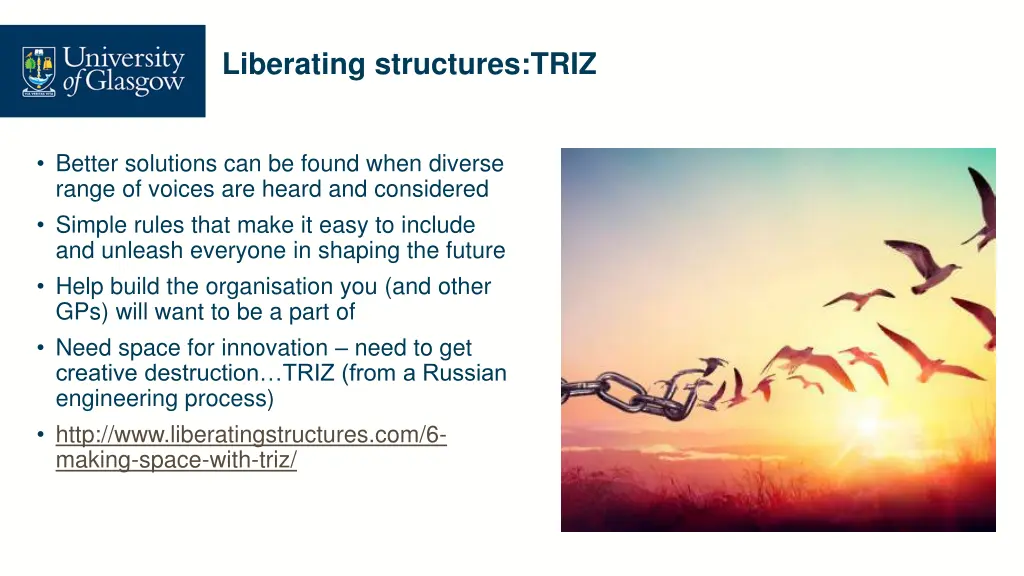 University of Glasgow

Liberating structures:TRIZ

• Better solutions can be found when diverse range of voices are heard and considered
• Simple rules that make it easy to include and unleash everyone in shaping the future
• Help build the organisation you (and other GPs) will want to be a part of
• Need space for innovation – need to get creative destruction…TRIZ (from a Russian engineering process)
• http://www.liberatingstructures.com/6-making-space-with-triz/